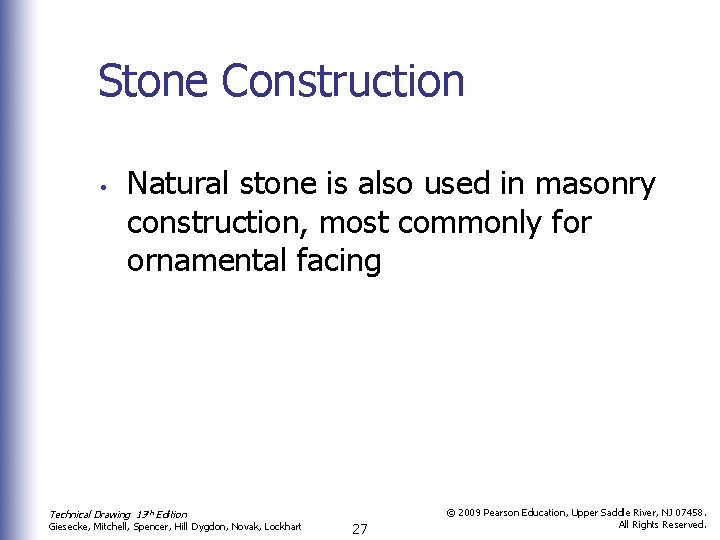 Stone Construction

• Natural stone is also used in masonry construction, most commonly for ornamental facing

Technical Drawing 13th Edition
Giesecke, Mitchell, Spencer, Hill Dygdon, Novak, Lockhart

27

© 2009 Pearson Education, Upper Saddle River, NJ 07458.
All Rights Reserved.